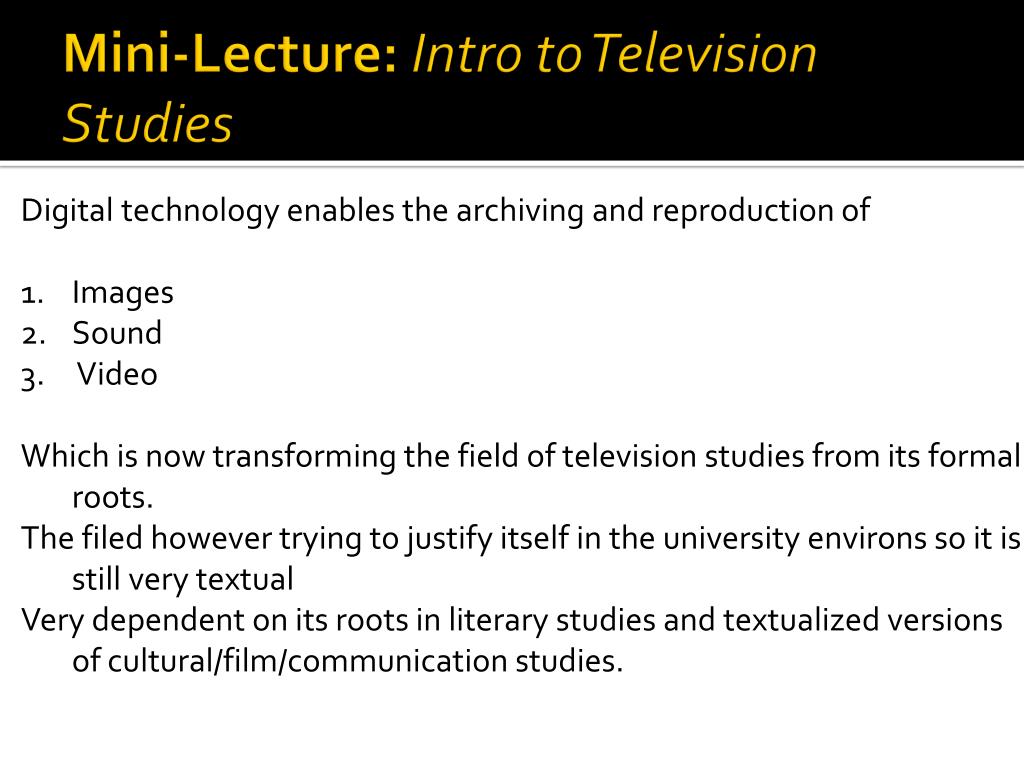 Mini-Lecture: Intro to Television Studies

Digital technology enables the archiving and reproduction of

1. Images
2. Sound
3. Video

Which is now transforming the field of television studies from its formal roots.
The filed however trying to justify itself in the university environs so it is still very textual
Very dependent on its roots in literary studies and textualized versions of cultural/film/communication studies.